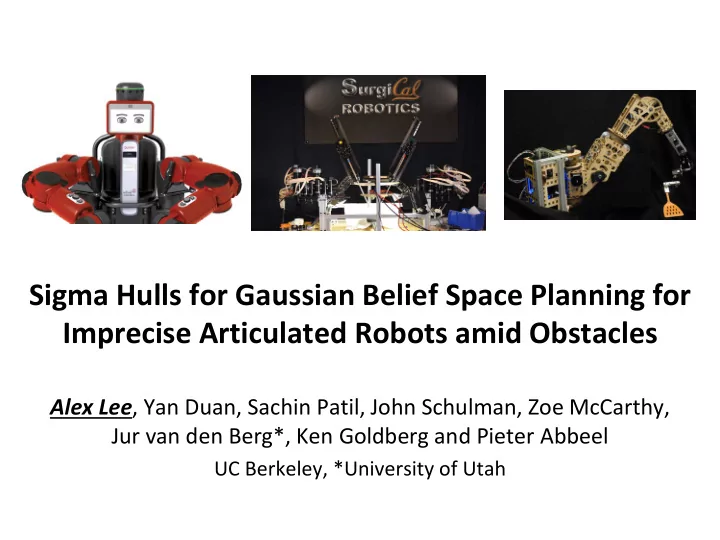 SurgiCal ROBOTICS

Sigma Hulls for Gaussian Belief Space Planning for Imprecise Articulated Robots amid Obstacles

Alex Lee, Yan Duan, Sachin Patil, John Schulman, Zoe McCarthy, Jur van den Berg*, Ken Goldberg and Pieter Abbeel

UC Berkeley, *University of Utah